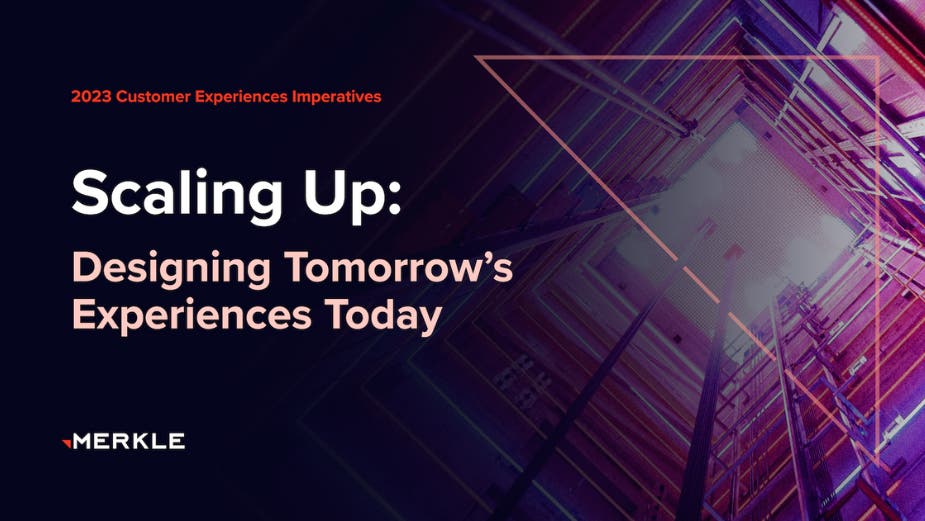 2023 Customer Experiences Imperatives

Scaling Up:

Designing Tomorrow's Experiences Today

MERKLE